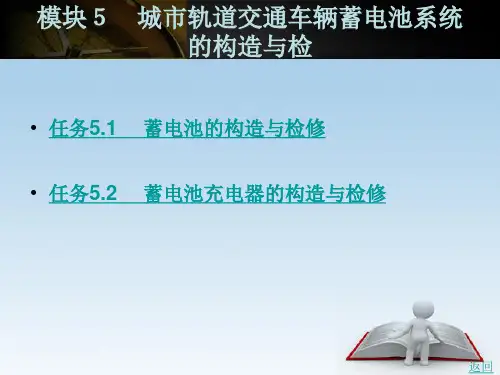 模块 5　城市轨道交通车辆蓄电池系统的构造与检

• 任务5.1　蓄电池的构造与检修

• 任务5.2　蓄电池充电器的构造与检修

返回